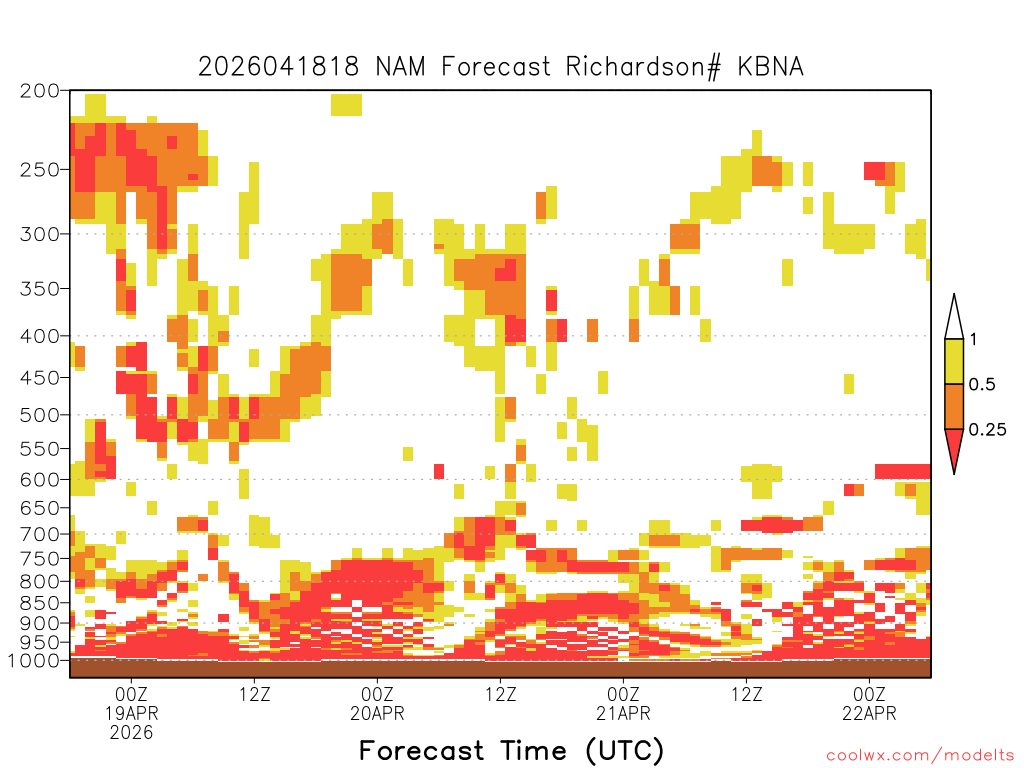 2026041818 NAM Forecast Richardson# KBNA

200
250
300
350
400
450
500
550
600
650
700
750
800
850
900
950
1000

1
0.5
0.25

00Z 19APR 2026
12Z
00Z 20APR
12Z
00Z 21APR
12Z
00Z 22APR

Forecast Time (UTC)

coolwx.com/modelts